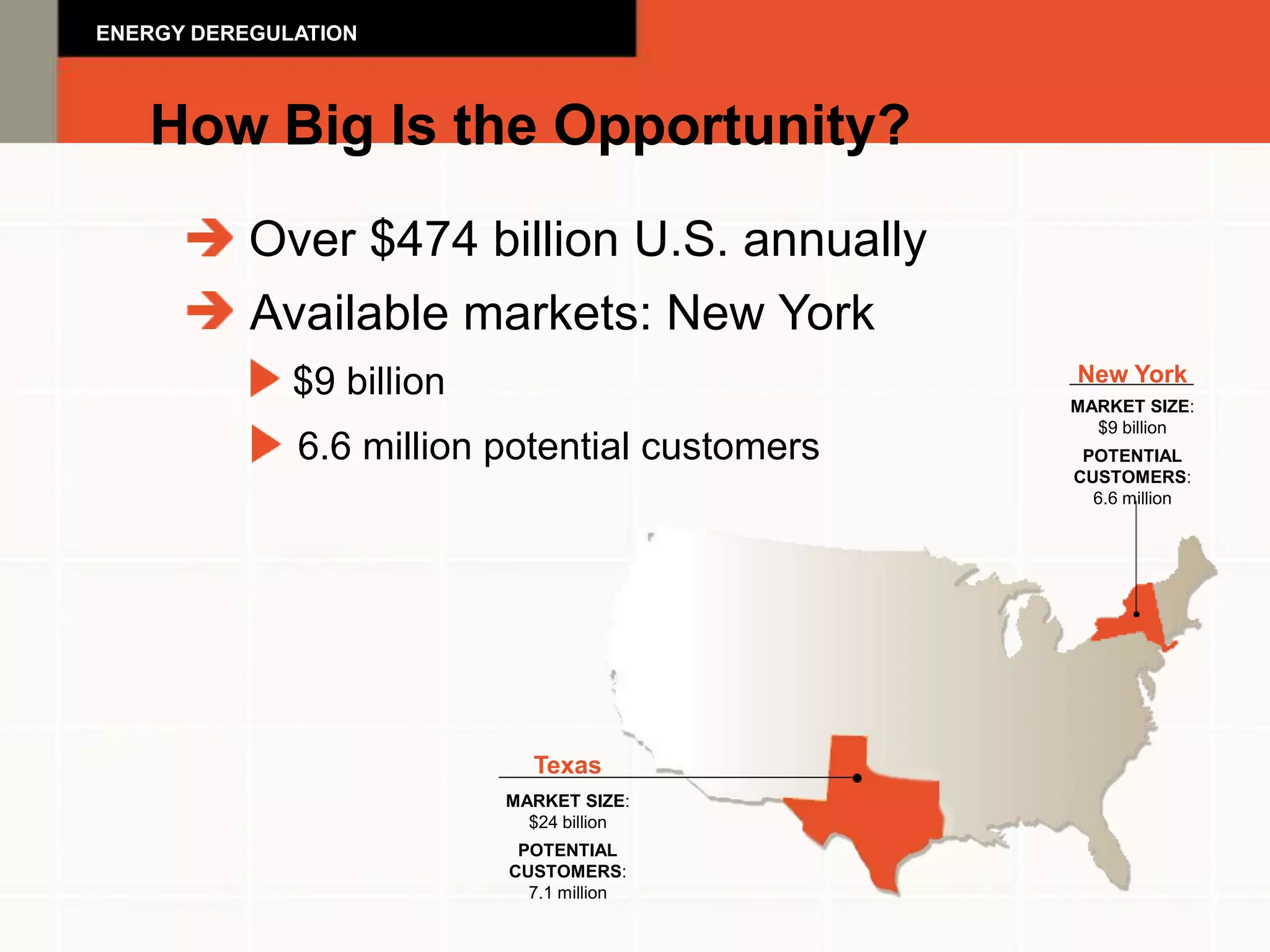 ENERGY DEREGULATION

How Big Is the Opportunity?

Over \$474 billion U.S. annually

Available markets: New York

\$9 billion

6.6 million potential customers

New York

MARKET SIZE: \$9 billion

POTENTIAL CUSTOMERS: 6.6 million

Texas

MARKET SIZE: \$24 billion

POTENTIAL CUSTOMERS: 7.1 million